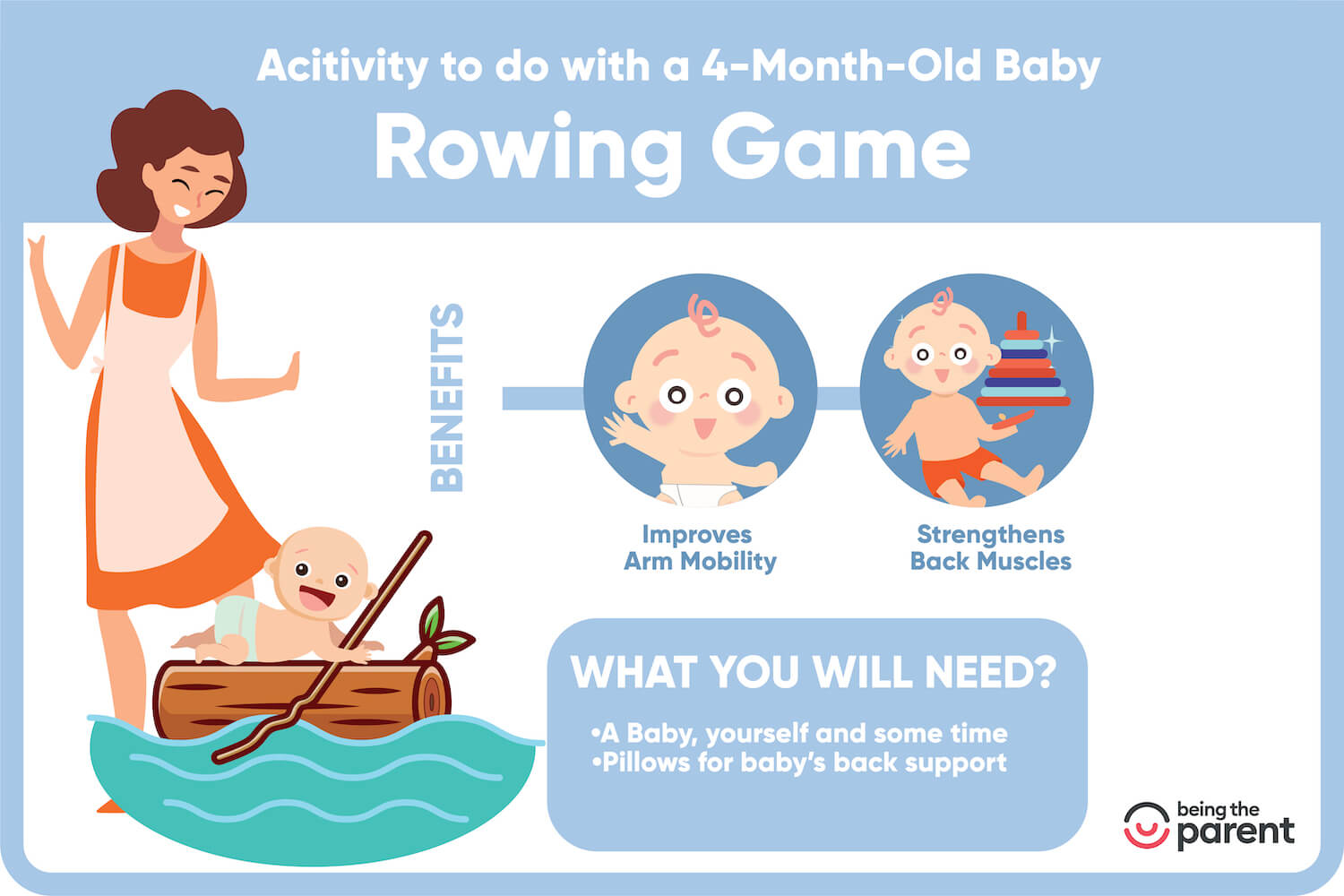 Acitivity to do with a 4-Month-Old Baby

Rowing Game

BENEFITS

Improves Arm Mobility

Strengthens Back Muscles

WHAT YOU WILL NEED?

•A Baby, yourself and some time
•Pillows for baby's back support

being the parent